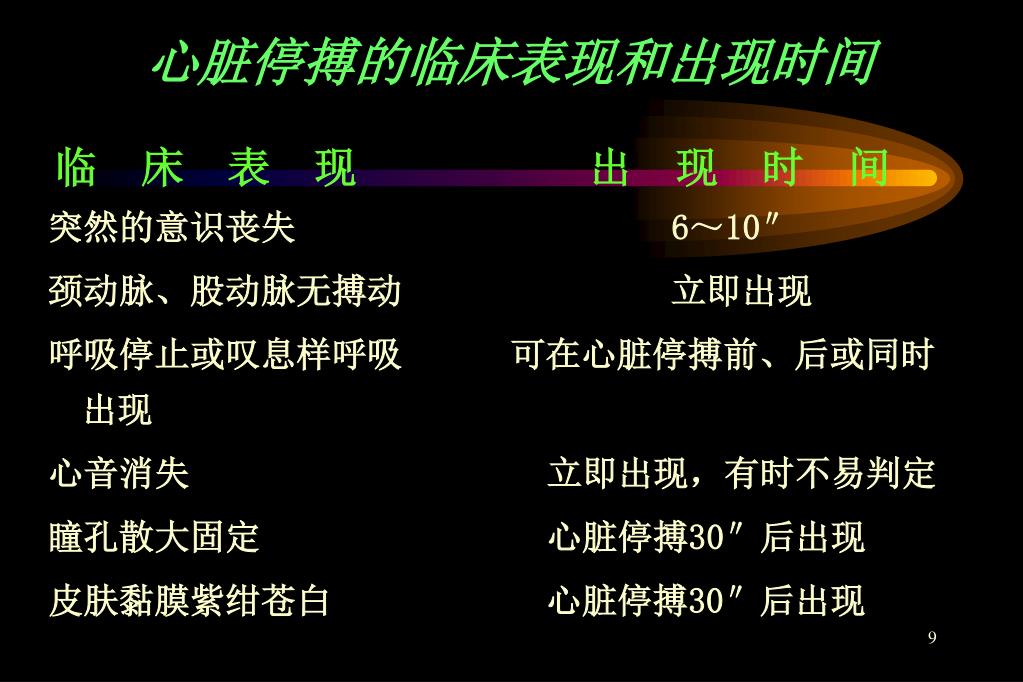 心脏停搏的临床表现和出现时间

| 临 床 表 现 | 出 现 时 间 |
|---|---|
| 突然的意识丧失 | 6～10″ |
| 颈动脉、股动脉无搏动 | 立即出现 |
| 呼吸停止或叹息样呼吸 | 可在心脏停搏前、后或同时出现 |
| 心音消失 | 立即出现，有时不易判定 |
| 瞳孔散大固定 | 心脏停搏30″后出现 |
| 皮肤黏膜紫绀苍白 | 心脏停搏30″后出现 |

9